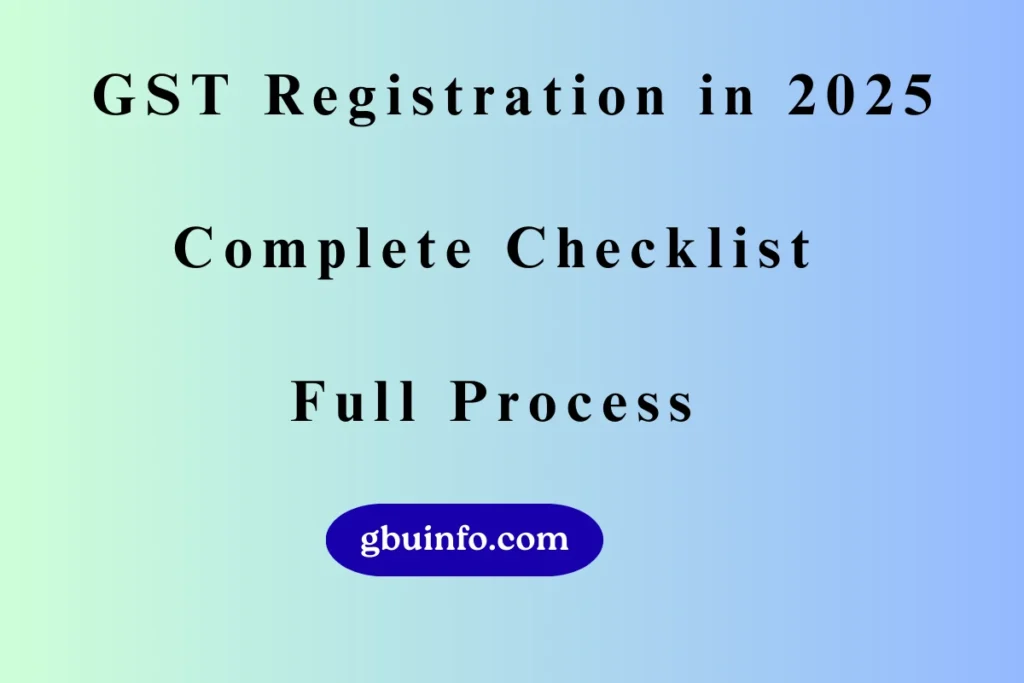 GST Registration in 2025

Complete Checklist

Full Process

gbuinfo.com